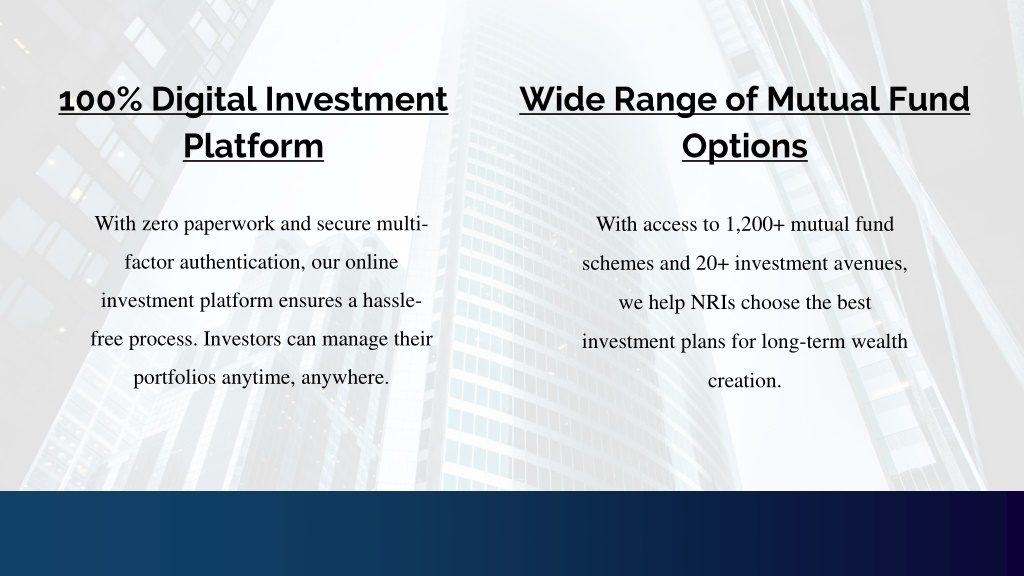 100% Digital Investment Platform

With zero paperwork and secure multi-factor authentication, our online investment platform ensures a hassle-free process. Investors can manage their portfolios anytime, anywhere.

Wide Range of Mutual Fund Options

With access to 1,200+ mutual fund schemes and 20+ investment avenues, we help NRIs choose the best investment plans for long-term wealth creation.